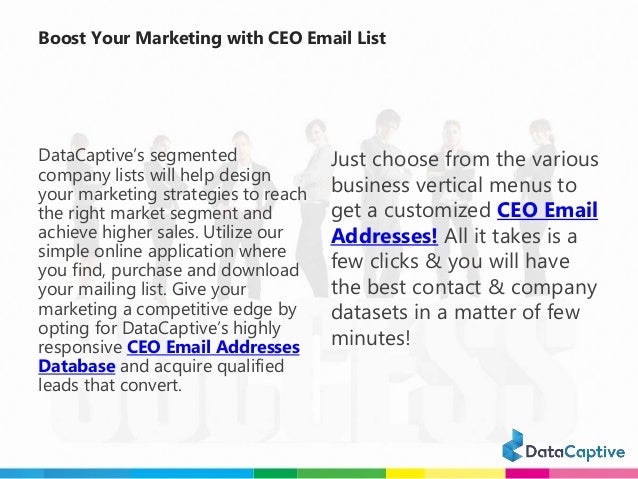 Boost Your Marketing with CEO Email List

DataCaptive's segmented company lists will help design your marketing strategies to reach the right market segment and achieve higher sales. Utilize our simple online application where you find, purchase and download your mailing list. Give your marketing a competitive edge by opting for DataCaptive's highly responsive CEO Email Addresses Database and acquire qualified leads that convert.

Just choose from the various business vertical menus to get a customized CEO Email Addresses! All it takes is a few clicks & you will have the best contact & company datasets in a matter of few minutes!

DataCaptive